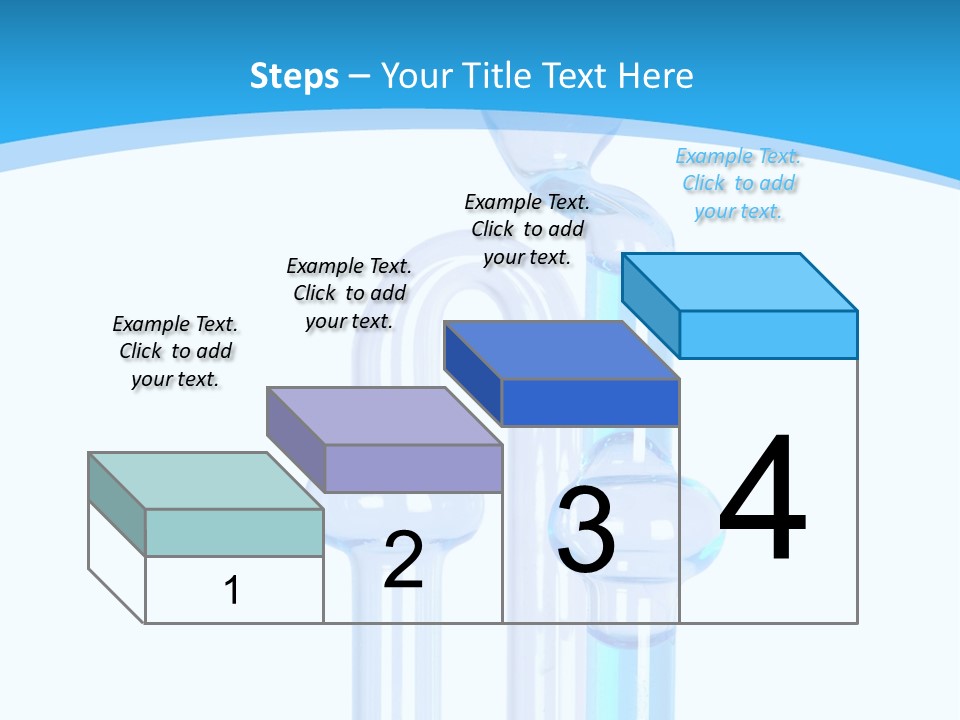 Steps – Your Title Text Here

Example Text. Click to add your text.

Example Text. Click to add your text.

Example Text. Click to add your text.

Example Text. Click to add your text.

1

2

3

4